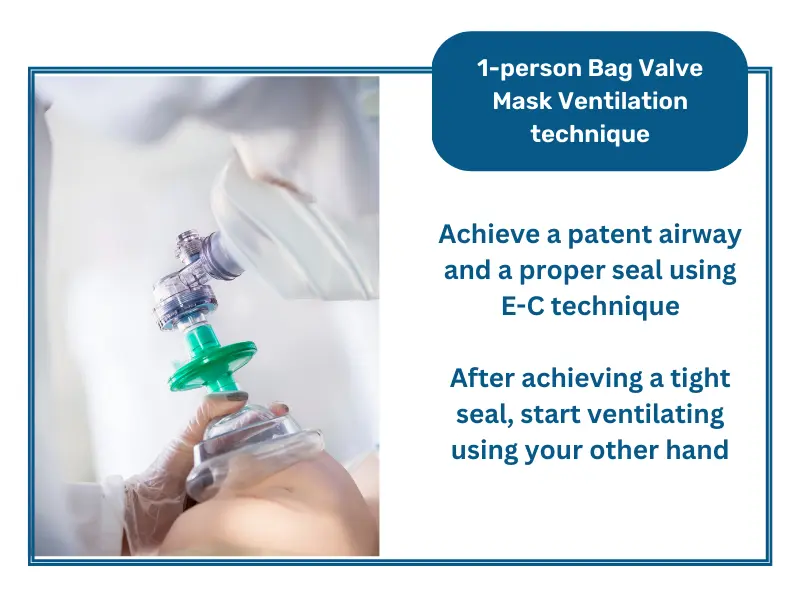 1-person Bag Valve Mask Ventilation technique

Achieve a patent airway and a proper seal using E-C technique

After achieving a tight seal, start ventilating using your other hand